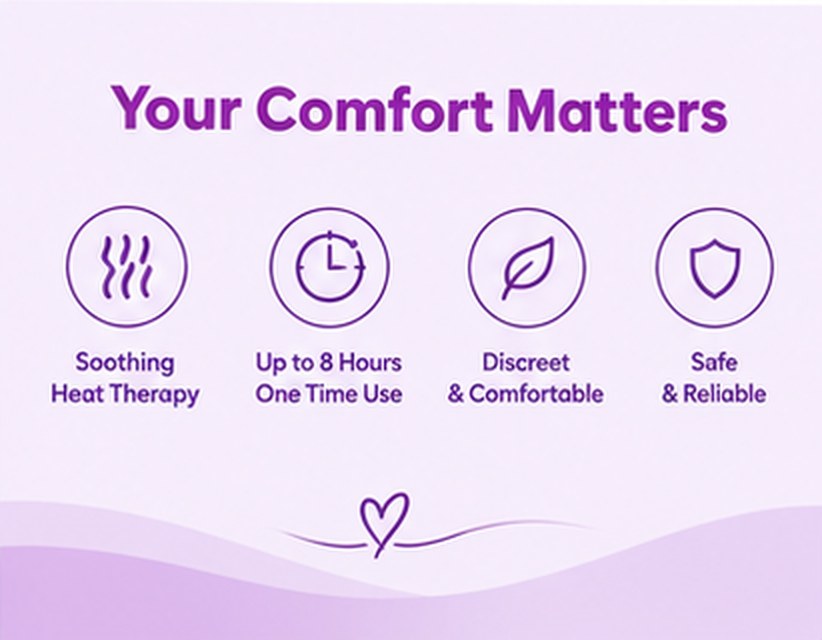 Your Comfort Matters

Soothing
Heat Therapy

Up to 8 Hours
One Time Use

Discreet
& Comfortable

Safe
& Reliable